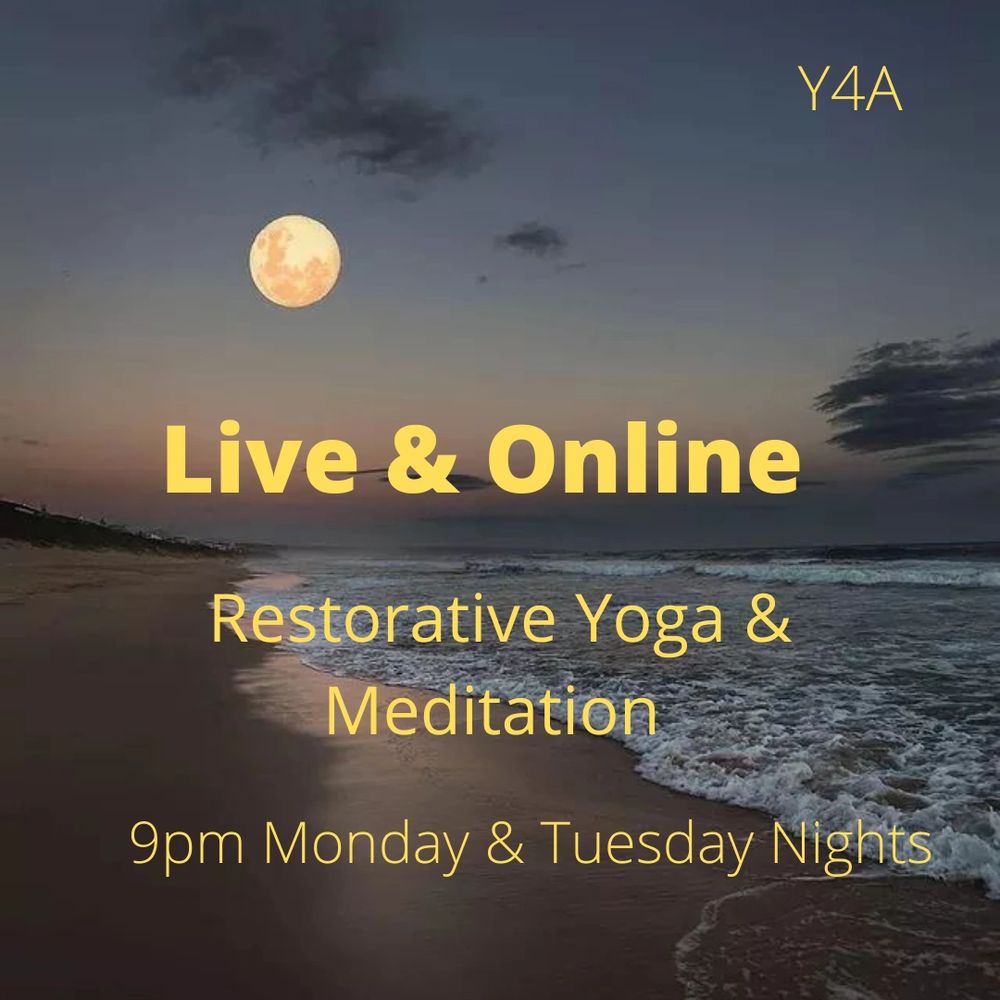 Y4A

Live & Online

Restorative Yoga & Meditation

9pm Monday & Tuesday Nights